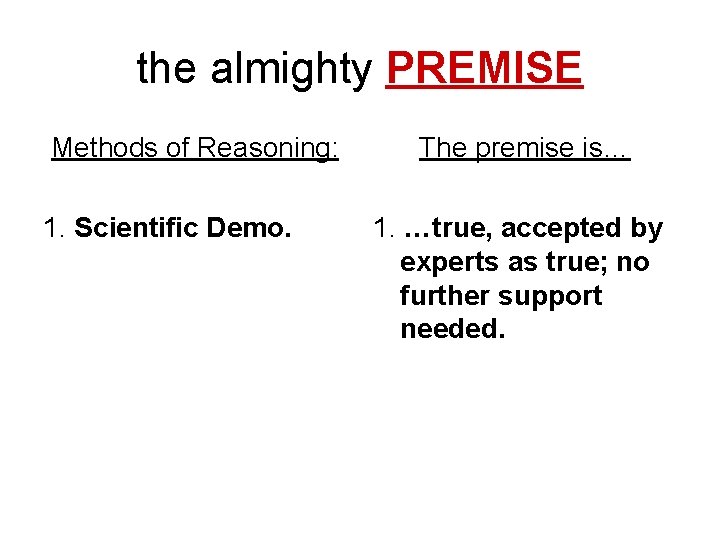 the almighty PREMISE

Methods of Reasoning:

1. Scientific Demo.

The premise is…

1. …true, accepted by experts as true; no further support needed.